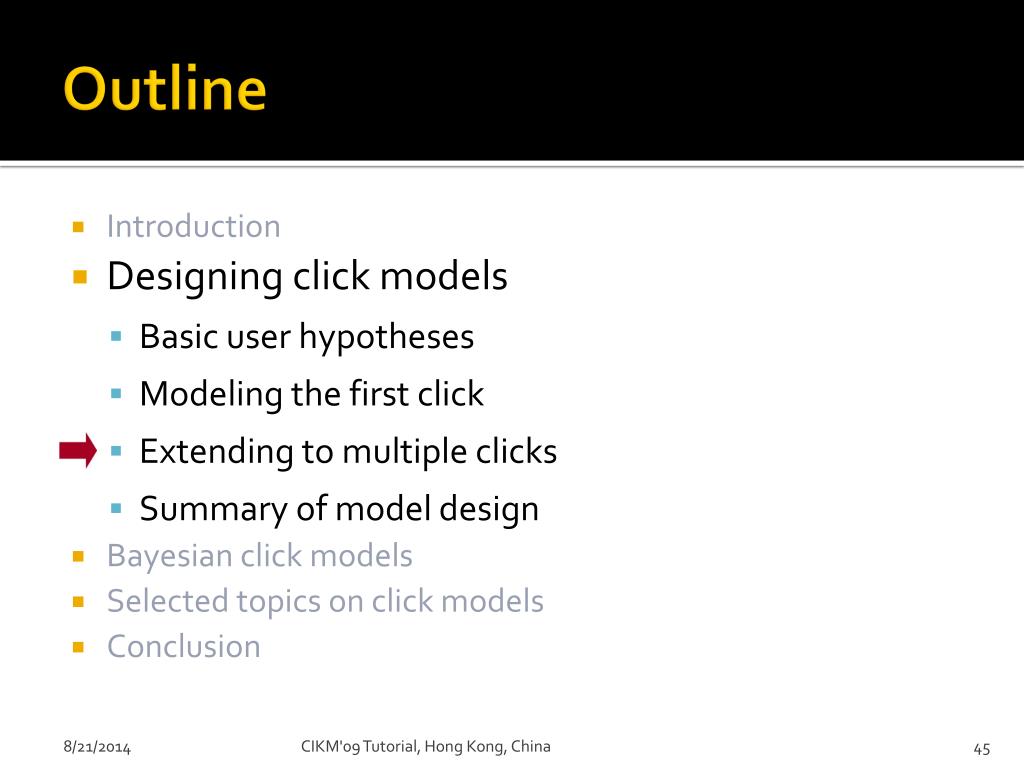 Outline

Introduction
Designing click models
Basic user hypotheses
Modeling the first click
Extending to multiple clicks
Summary of model design
Bayesian click models
Selected topics on click models
Conclusion

8/21/2014
CIKM'09 Tutorial, Hong Kong, China
45